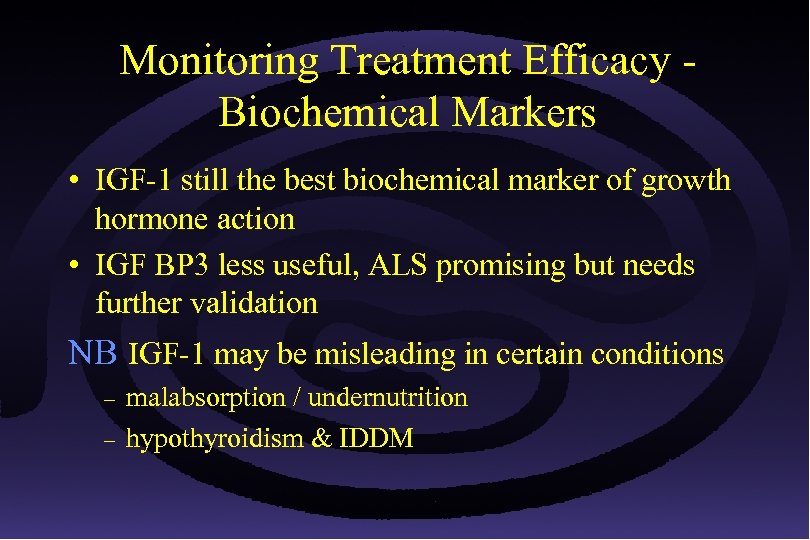 Monitoring Treatment Efficacy - Biochemical Markers

• IGF-1 still the best biochemical marker of growth hormone action

• IGF BP3 less useful, ALS promising but needs further validation

NB IGF-1 may be misleading in certain conditions

– malabsorption / undernutrition

– hypothyroidism & IDDM